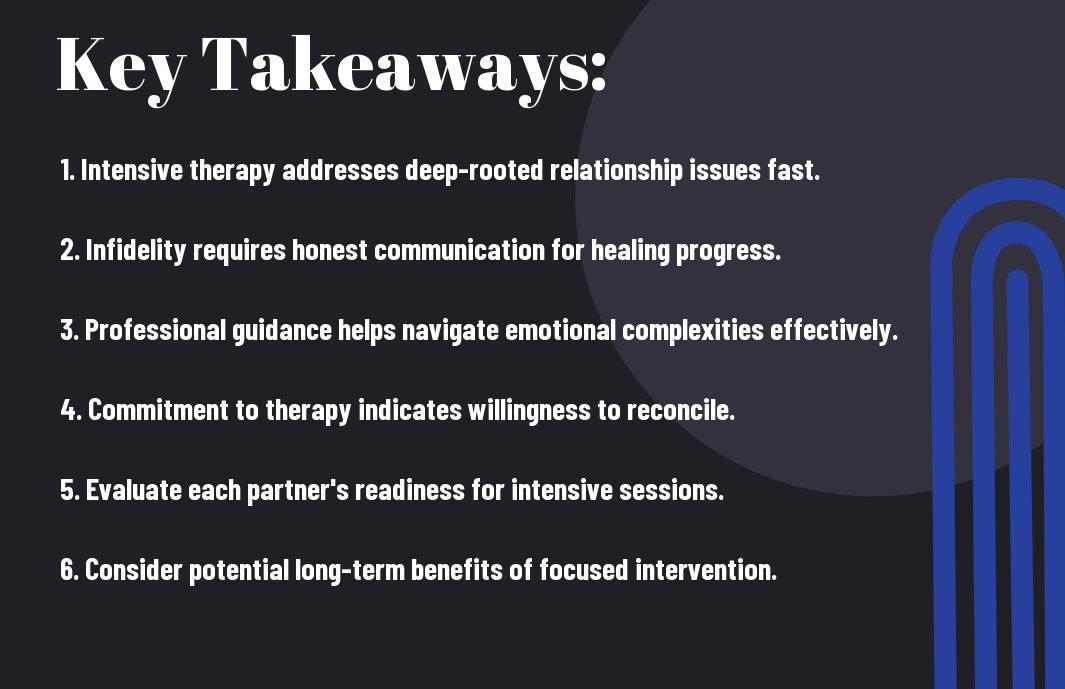 Key Takeaways:

1. Intensive therapy addresses deep-rooted relationship issues fast.

2. Infidelity requires honest communication for healing progress.

3. Professional guidance helps navigate emotional complexities effectively.

4. Commitment to therapy indicates willingness to reconcile.

5. Evaluate each partner's readiness for intensive sessions.

6. Consider potential long-term benefits of focused intervention.